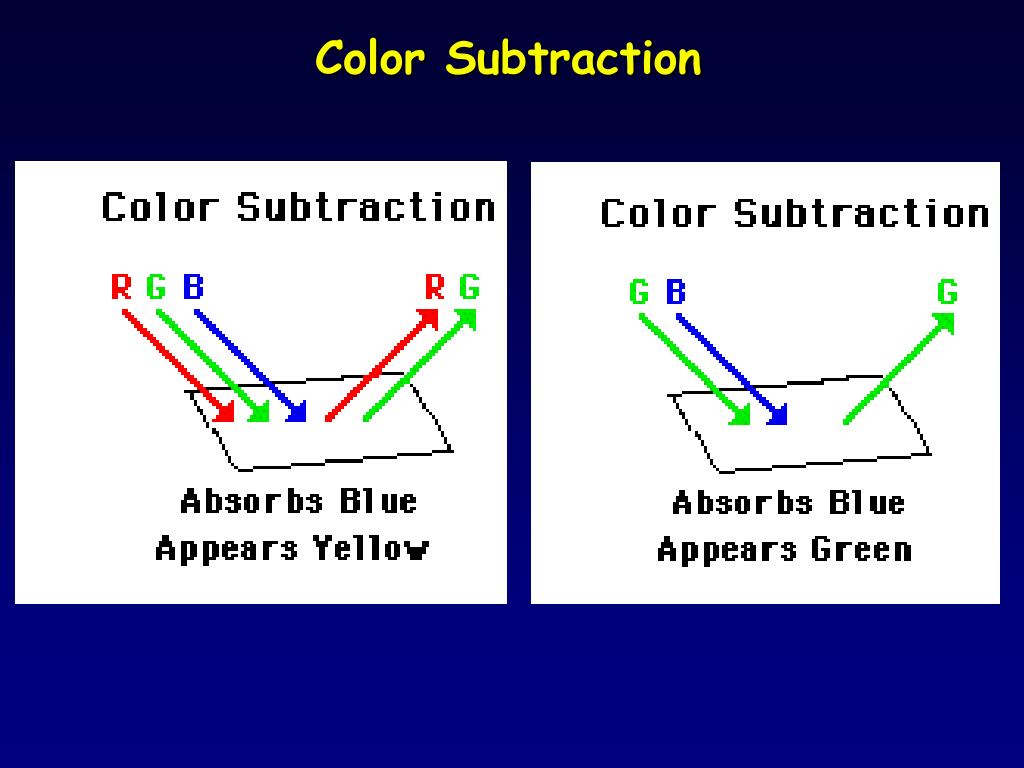 Color Subtraction

Color Subtraction

R G B

R G

Absorbs Blue
Appears Yellow

Color Subtraction

G B

G

Absorbs Blue
Appears Green